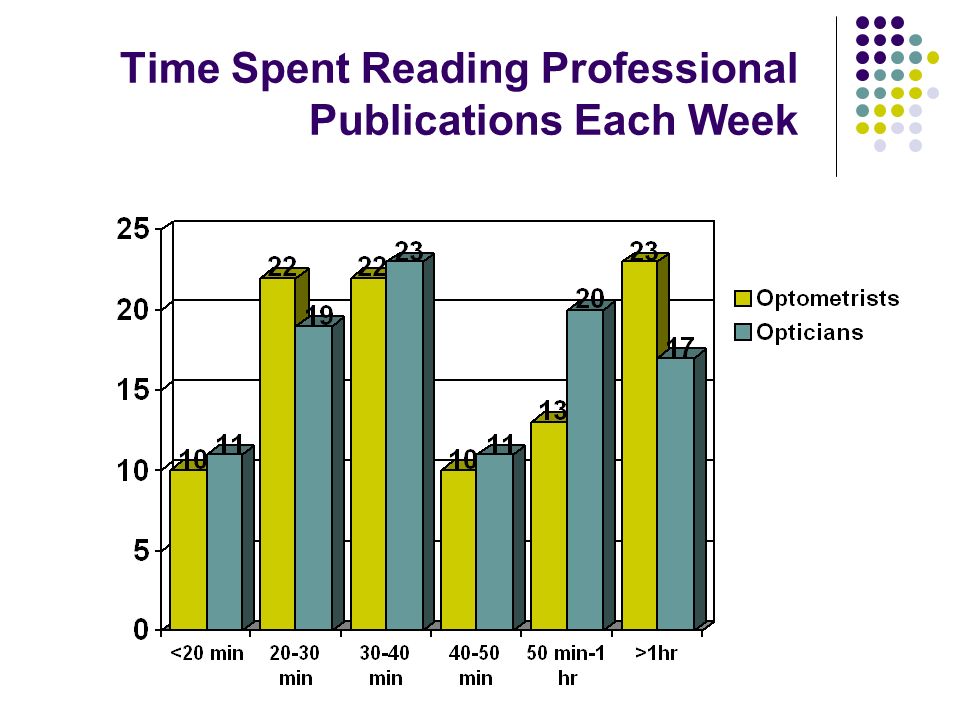 Time Spent Reading Professional Publications Each Week

25
20
15
10
5
0

10 11 22 19 22 23 10 11 13 20 23 17

<20 min
20-30 min
30-40 min
40-50 min
50 min-1 hr
>1hr

Optometrists
Opticians